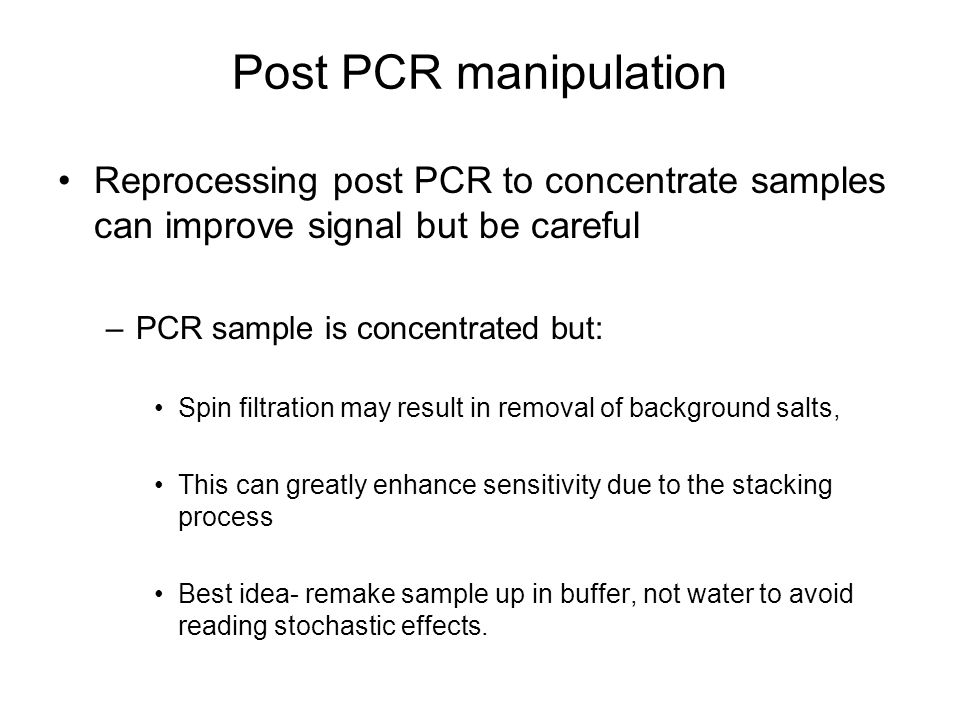 Post PCR manipulation

• Reprocessing post PCR to concentrate samples can improve signal but be careful

– PCR sample is concentrated but:

• Spin filtration may result in removal of background salts,

• This can greatly enhance sensitivity due to the stacking process

• Best idea- remake sample up in buffer, not water to avoid reading stochastic effects.